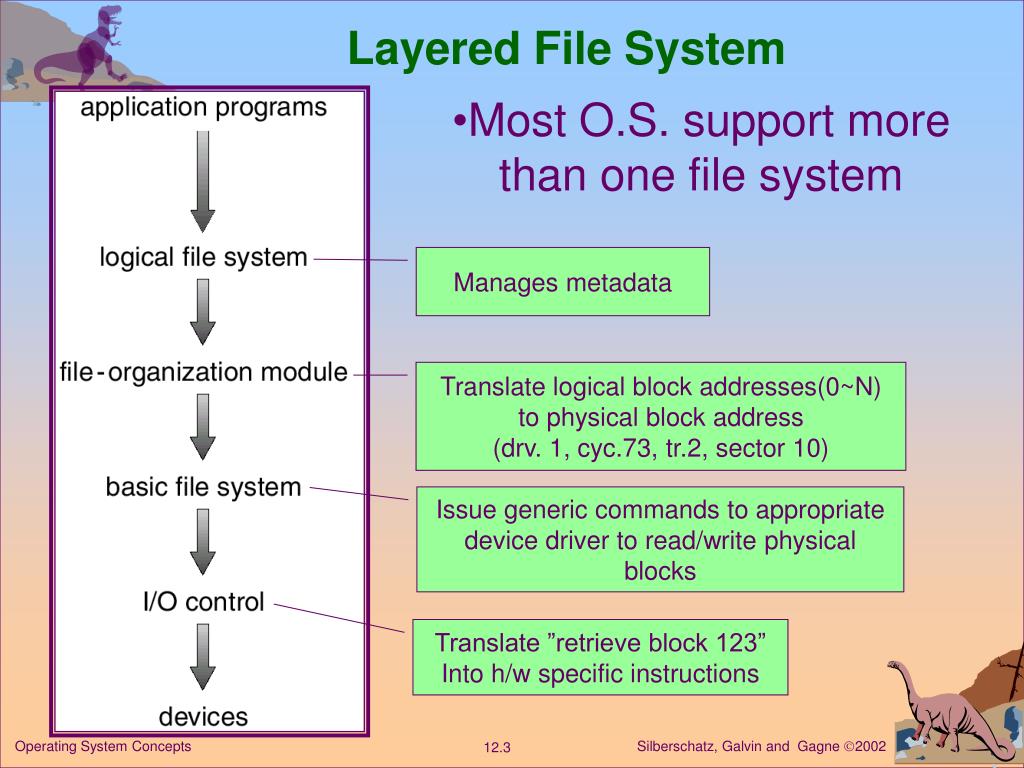 Layered File System

application programs

logical file system

file-organization module

basic file system

I/O control

devices

•Most O.S. support more than one file system

Manages metadata

Translate logical block addresses(0~N) to physical block address
(drv. 1, cyc.73, tr.2, sector 10)

Issue generic commands to appropriate device driver to read/write physical blocks

Translate ”retrieve block 123”
Into h/w specific instructions

Operating System Concepts

12.3

Silberschatz, Galvin and Gagne ©2002